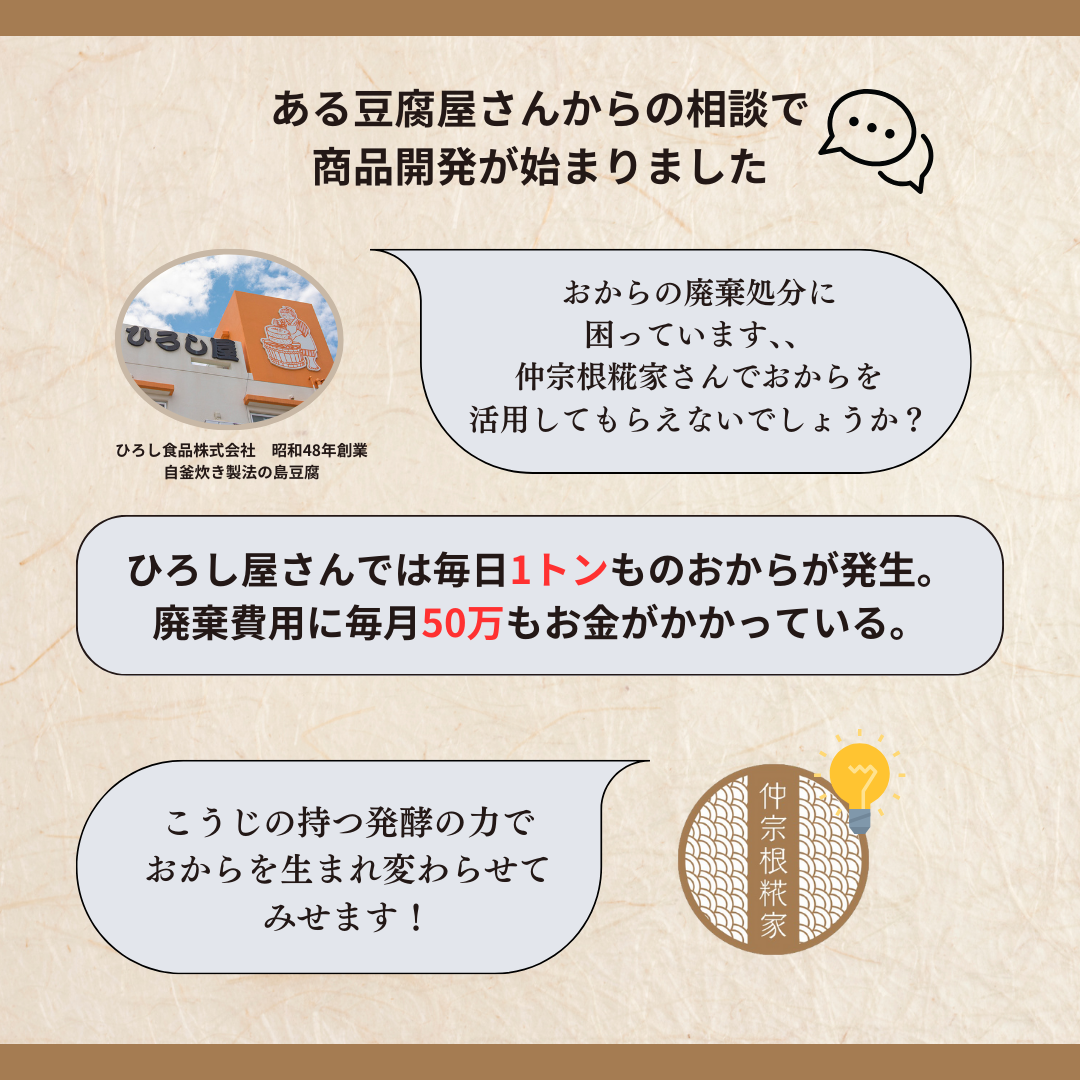 ある豆腐屋さんからの相談で
商品開発が始まりました

ひろし屋

ひろし食品株式会社　昭和48年創業
自釜炊き製法の島豆腐

おからの廃棄処分に
困っています、、
仲宗根糀家さんでおからを
活用してもらえないでしょうか？

ひろし屋さんでは毎日1トンものおからが発生。
廃棄費用に毎月50万もお金がかかっている。

こうじの持つ発酵の力で
おからを生まれ変わらせて
みせます！

仲宗根糀家